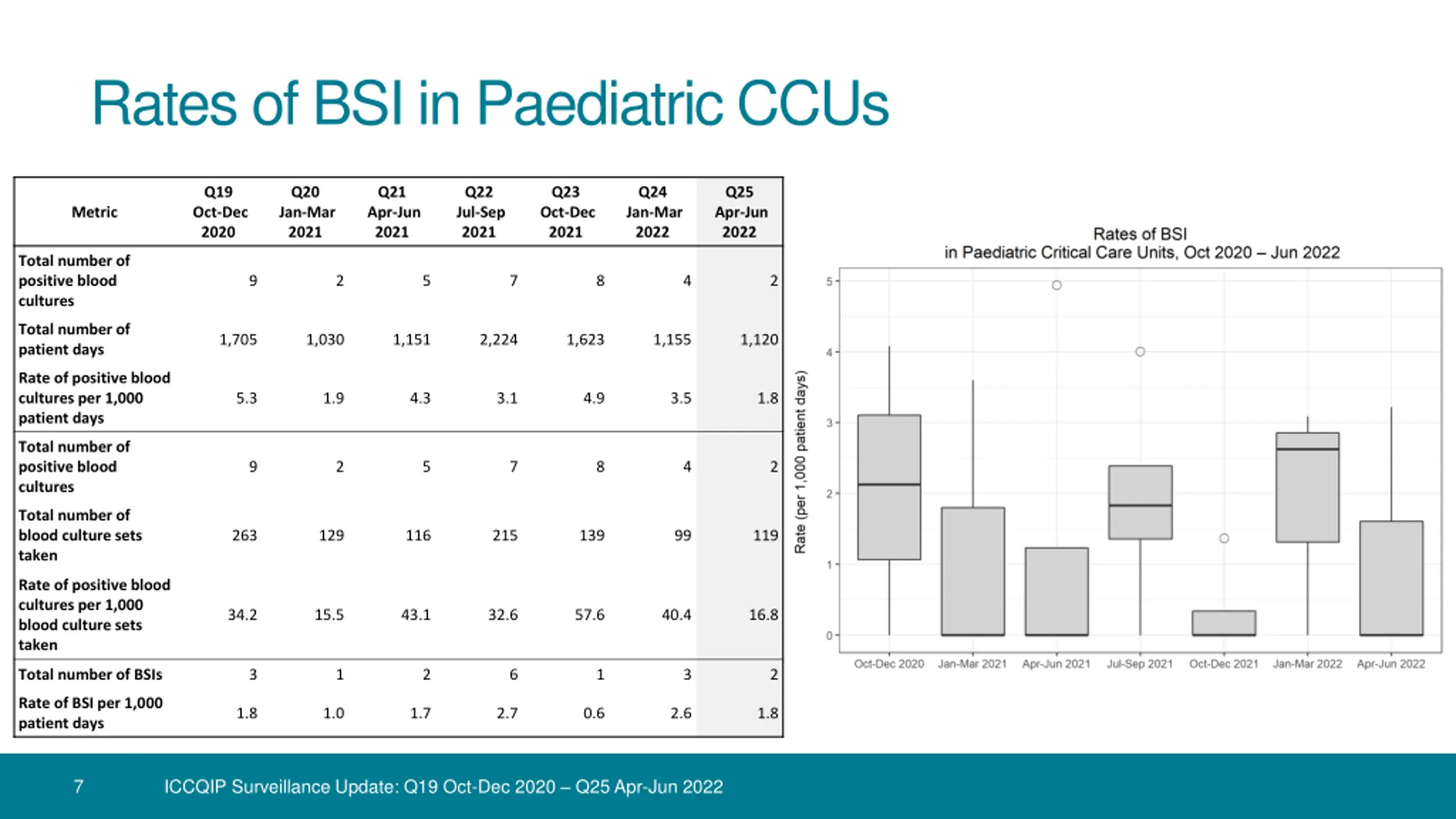 Rates of BSI in Paediatric CCUs

| Metric | Q19 Oct-Dec 2020 | Q20 Jan-Mar 2021 | Q21 Apr-Jun 2021 | Q22 Jul-Sep 2021 | Q23 Oct-Dec 2021 | Q24 Jan-Mar 2022 | Q25 Apr-Jun 2022 |
|---|---|---|---|---|---|---|---|
| Total number of positive blood cultures | 9 | 2 | 5 | 7 | 8 | 4 | 2 |
| Total number of patient days | 1,705 | 1,030 | 1,151 | 2,224 | 1,623 | 1,155 | 1,120 |
| Rate of positive blood cultures per 1,000 patient days | 5.3 | 1.9 | 4.3 | 3.1 | 4.9 | 3.5 | 1.8 |
| Total number of positive blood cultures | 9 | 2 | 5 | 7 | 8 | 4 | 2 |
| Total number of blood culture sets taken | 263 | 129 | 116 | 215 | 139 | 99 | 119 |
| Rate of positive blood cultures per 1,000 blood culture sets taken | 34.2 | 15.5 | 43.1 | 32.6 | 57.6 | 40.4 | 16.8 |
| Total number of BSIs | 3 | 1 | 2 | 6 | 1 | 3 | 2 |
| Rate of BSI per 1,000 patient days | 1.8 | 1.0 | 1.7 | 2.7 | 0.6 | 2.6 | 1.8 |

Rates of BSI
in Paediatric Critical Care Units, Oct 2020 – Jun 2022

Rate (per 1,000 patient days)

5
4
3
2
1
0

Oct-Dec 2020 Jan-Mar 2021 Apr-Jun 2021 Jul-Sep 2021 Oct-Dec 2021 Jan-Mar 2022 Apr-Jun 2022

7 ICCQIP Surveillance Update: Q19 Oct-Dec 2020 – Q25 Apr-Jun 2022